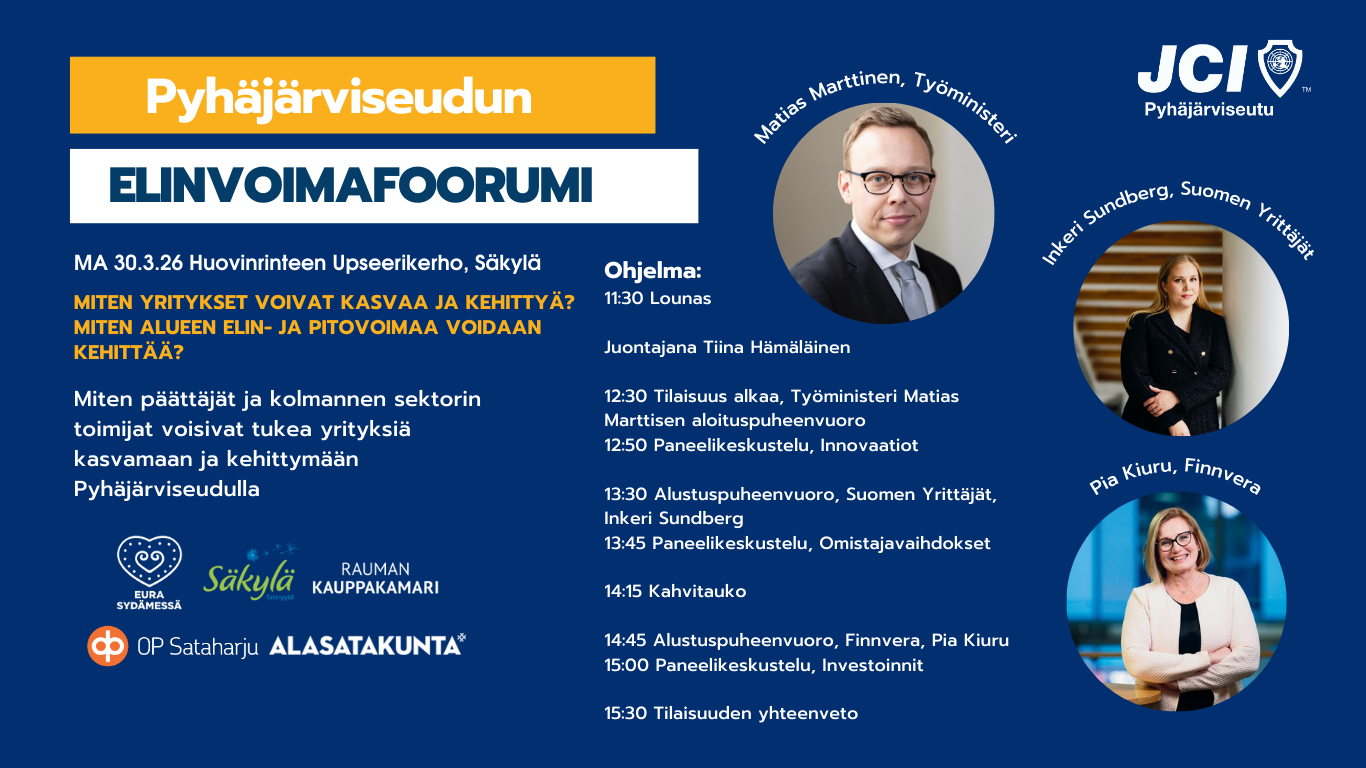 Pyhäjärviseudun

ELINVOIMAFOORUMI

MA 30.3.26 Huovinrinteen Upseerikerho, Säkylä

MITEN YRITYKSET VOIVAT KASVAA JA KEHITTYÄ? MITEN ALUEEN ELIN- JA PITOVOIMAA VOIDAAN KEHITTÄÄ?

Miten päättäjät ja kolmannen sektorin toimijat voisivat tukea yrityksiä kasvamaan ja kehittymään Pyhäjärviseudulla

EURA SYDÄMESSÄ

Säkylä

RAUMAN KAUPPAKAMARI

OP Sataharju

ALASATAKUNTA

Ohjelma:
11:30 Lounas

Juontajana Tiina Hämäläinen

12:30 Tilaisuus alkaa, Työministeri Matias Marttisen aloituspuheenvuoro
12:50 Paneelikeskustelu, Innovaatiot

13:30 Alustuspuheenvuoro, Suomen Yrittäjät, Inkeri Sundberg
13:45 Paneelikeskustelu, Omistajavaihdokset

14:15 Kahvitauko

14:45 Alustuspuheenvuoro, Finnvera, Pia Kiuru
15:00 Paneelikeskustelu, Investoinnit

15:30 Tilaisuuden yhteenveto

Matias Marttinen, Työministeri

JCI Pyhäjärviseutu

Inkeri Sundberg, Suomen Yrittäjät

Pia Kiuru, Finnvera